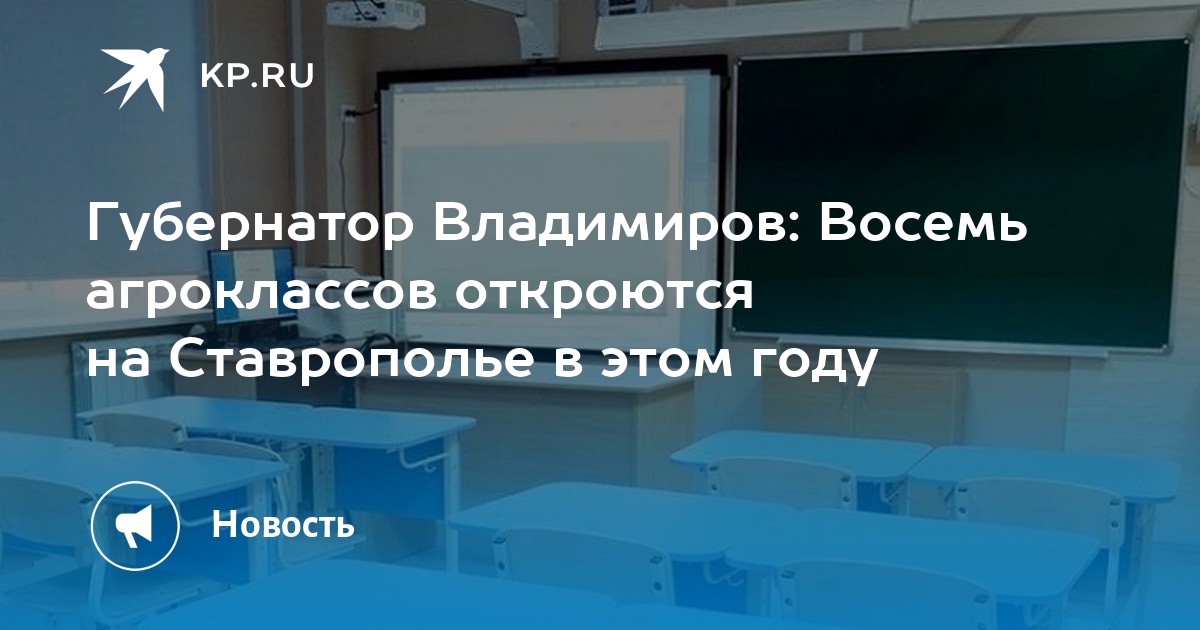 KP.RU

Губернатор Владимиров: Восемь агроклассов откроются на Ставрополье в этом году

Новость